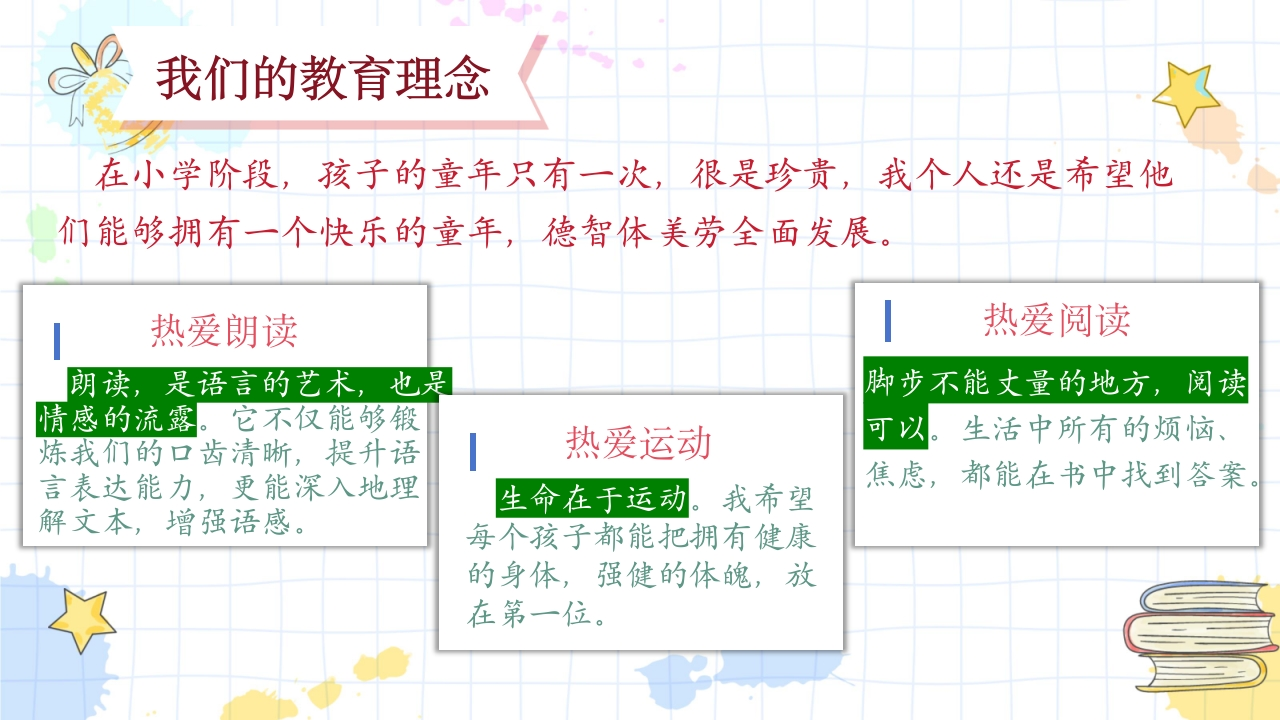 我们的教育理念

在小学阶段，孩子的童年只有一次，很是珍贵，我个人还是希望他们能够拥有一个快乐的童年，德智体美劳全面发展。

热爱朗读

朗读，是语言的艺术，也是情感的流露。它不仅能够锻炼我们的口齿清晰，提升语言表达能力，更能深入地理解文本，增强语感。

热爱运动

生命在于运动。我希望每个孩子都能把拥有健康的身体，强健的体魄，放在第一位。

热爱阅读

脚步不能丈量的地方，阅读可以。生活中所有的烦恼、焦虑，都能在书中找到答案。